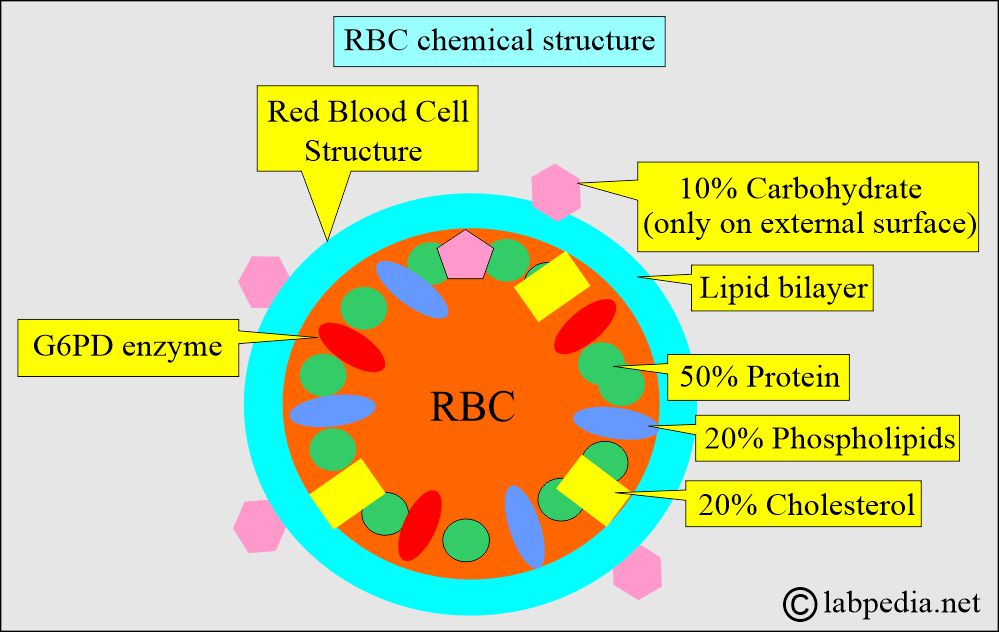 RBC chemical structure

Red Blood Cell Structure

10% Carbohydrate (only on external surface)

Lipid bilayer

G6PD enzyme

50% Protein

RBC

20% Phospholipids

20% Cholesterol

© labpedia.net